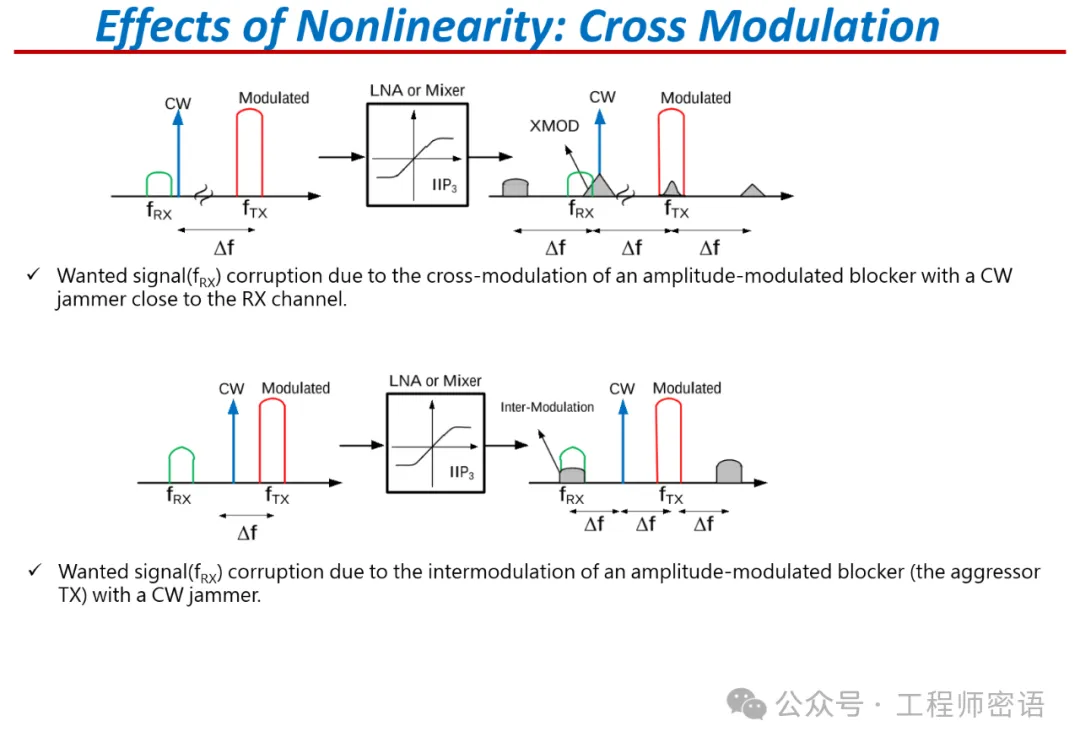 Effects of Nonlinearity: Cross Modulation

CW

Modulated

$f_{RX}$

$f_{TX}$

$\Delta f$

LNA or Mixer

$IIP_3$

XMOD

CW

Modulated

$f_{RX}$

$f_{TX}$

$\Delta f$ $\Delta f$ $\Delta f$

✓ Wanted signal($f_{RX}$) corruption due to the cross-modulation of an amplitude-modulated blocker with a CW jammer close to the RX channel.

CW

Modulated

$f_{RX}$

$f_{TX}$

$\Delta f$

LNA or Mixer

$IIP_3$

Inter-Modulation

CW

Modulated

$f_{RX}$

$f_{TX}$

$\Delta f$ $\Delta f$ $\Delta f$

✓ Wanted signal($f_{RX}$) corruption due to the intermodulation of an amplitude-modulated blocker (the aggressor TX) with a CW jammer.

公众号 · 工程师密语